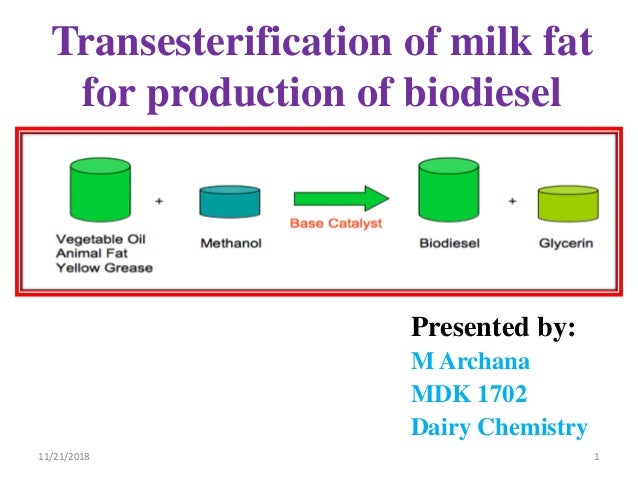 Transesterification of milk fat for production of biodiesel

Vegetable Oil
Animal Fat
Yellow Grease

+

Methanol

Base Catalyst

Biodiesel

+

Glycerin

Presented by:
M Archana
MDK 1702
Dairy Chemistry

11/21/2018

1